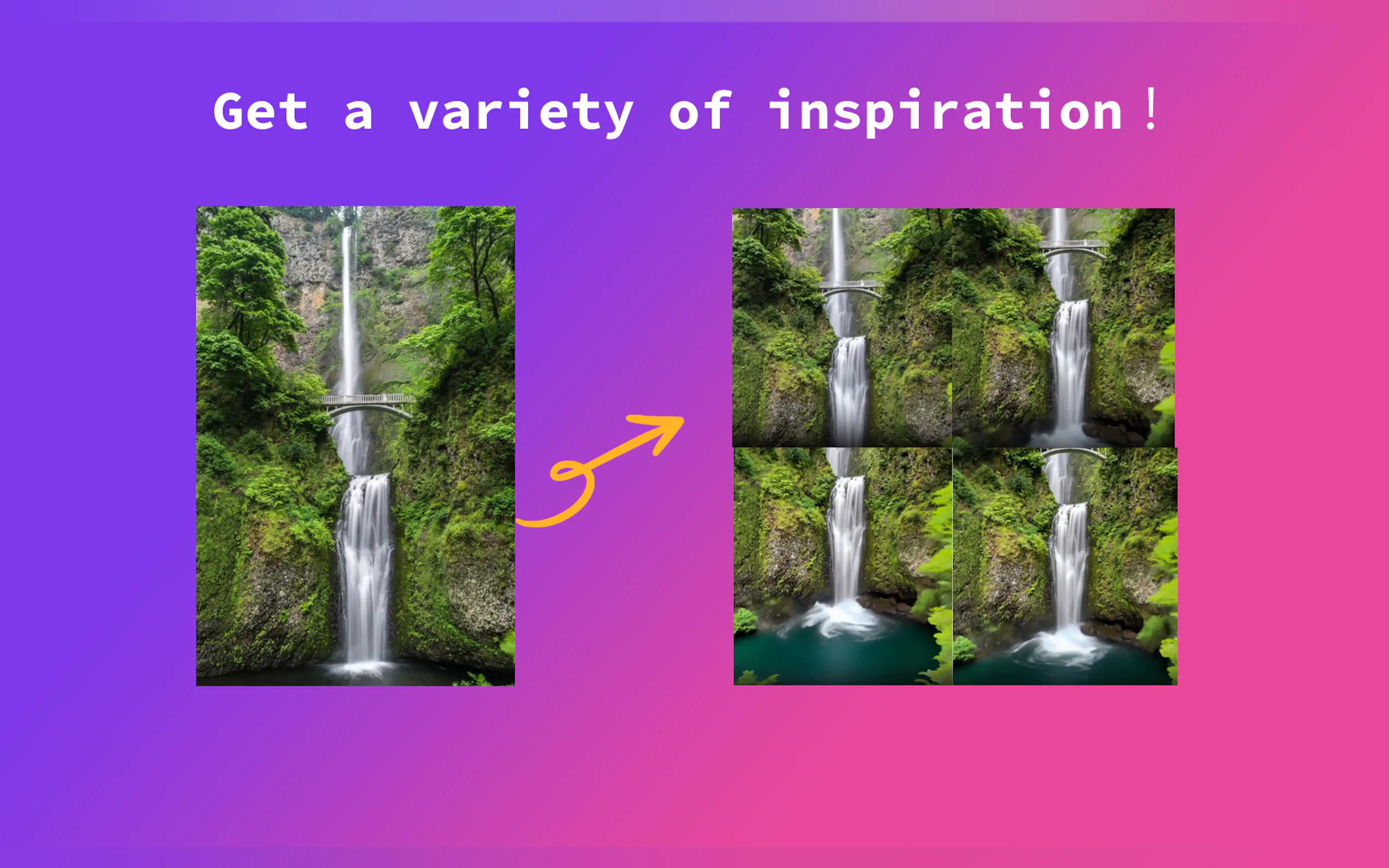 Get a variety of inspiration！